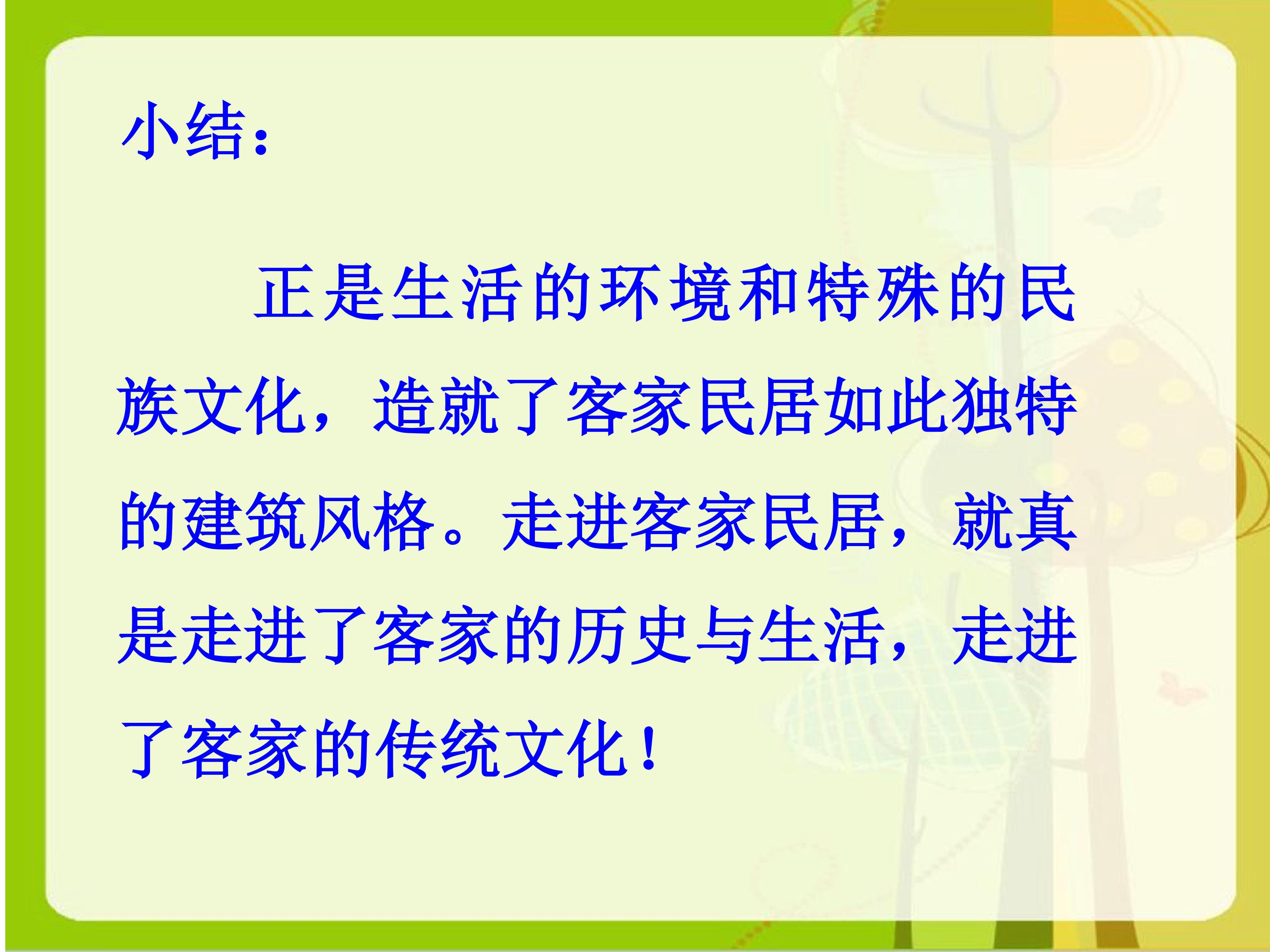 小结：

正是生活的环境和特殊的民族文化，造就了客家民居如此独特的建筑风格。走进客家民居，就真是走进了客家的历史与生活，走进了客家的传统文化！